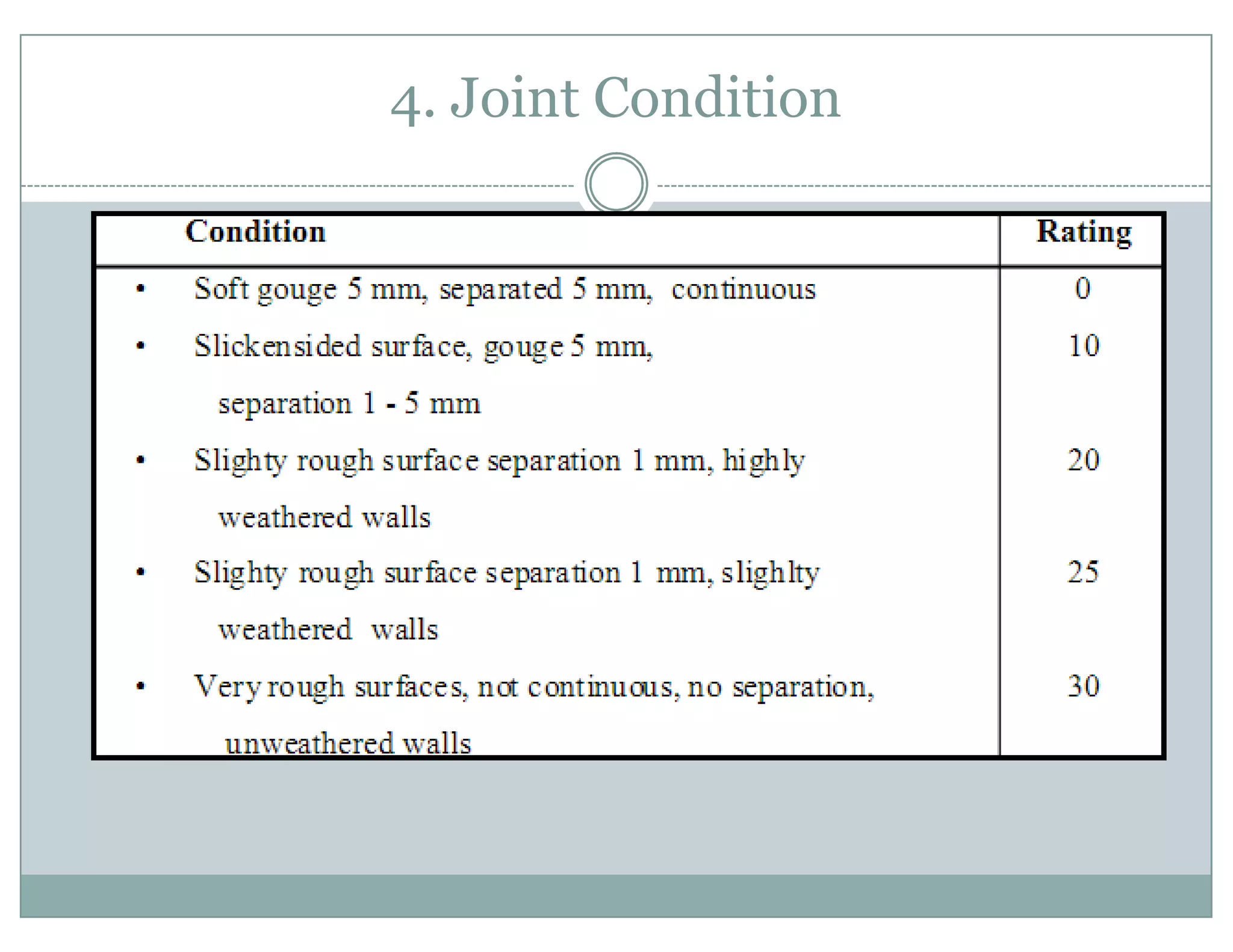 4. Joint Condition

| Condition | Rating |
|---|---|
| • Soft gouge 5 mm, separated 5 mm, continuous | 0 |
| • Slickensided surface, gouge 5 mm, separation 1 - 5 mm | 10 |
| • Slighty rough surface separation 1 mm, highly weathered walls | 20 |
| • Slighty rough surface separation 1 mm, slighlty weathered walls | 25 |
| • Very rough surfaces, not continuous, no separation, unweathered walls | 30 |